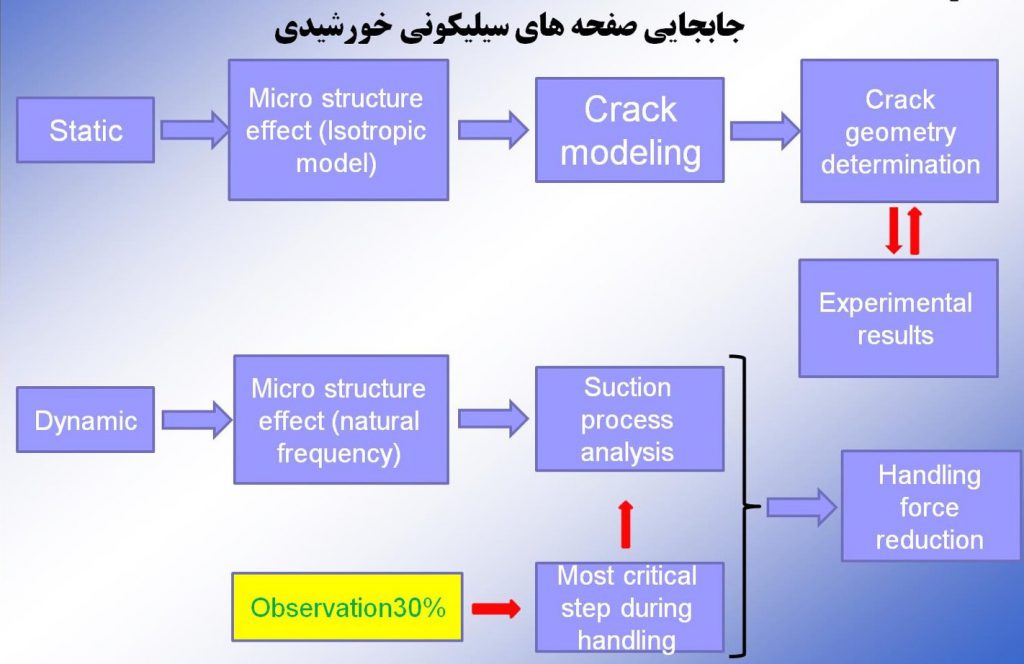 جابجایی صفحه های سیلیکونی خورشیدی

Static

Micro structure effect (Isotropic model)

Crack modeling

Crack geometry determination

Experimental results

Dynamic

Micro structure effect (natural frequency)

Suction process analysis

Handling force reduction

Observation30%

Most critical step during handling